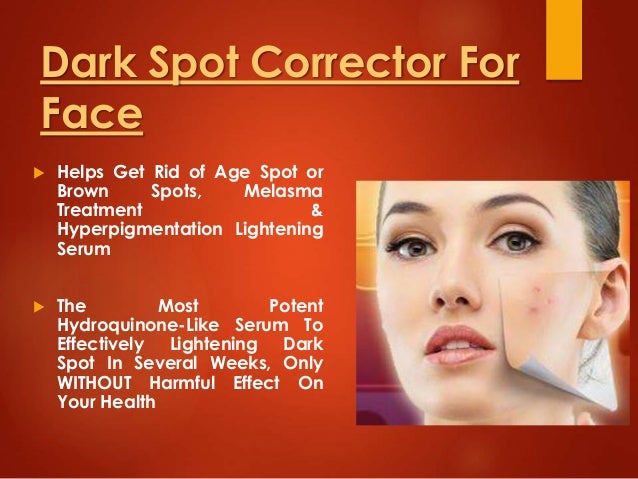 Dark Spot Corrector For Face

Helps Get Rid of Age Spot or Brown Spots, Melasma Treatment & Hyperpigmentation Lightening Serum

The Most Potent Hydroquinone-Like Serum To Effectively Lightening Dark Spot In Several Weeks, Only WITHOUT Harmful Effect On Your Health